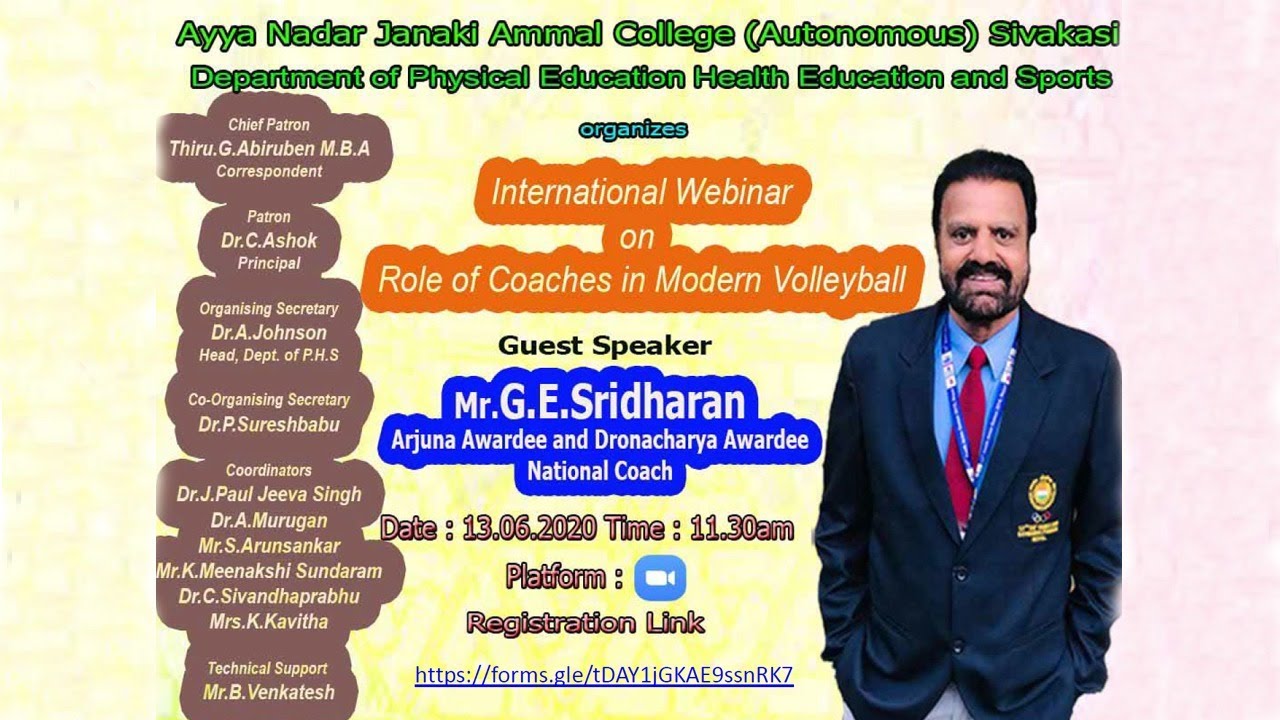 Ayya Nadar Janaki Ammal College (Autonomous) Sivakasi
Department of Physical Education Health Education and Sports

organizes

Chief Patron
Thiru.G.Abiruben M.B.A
Correspondent

Patron
Dr.C.Ashok
Principal

Organising Secretary
Dr.A.Johnson
Head, Dept. of P.H.S

Co-Organising Secretary
Dr.P.Sureshbabu

Coordinators
Dr.J.Paul Jeeva Singh
Dr.A.Murugan
Mr.S.Arunsankar
Mr.K.Meenakshi Sundaram
Dr.C.Sivandhaprabhu
Mrs.K.Kavitha

Technical Support
Mr.B.Venkatesh

International Webinar
on
Role of Coaches in Modern Volleyball

Guest Speaker
Mr.G.E.Sridharan
Arjuna Awardee and Dronacharya Awardee
National Coach

Date : 13.06.2020 Time : 11.30am

Platform :

Registration Link

https://forms.gle/tDAY1jGKAE9ssnRK7